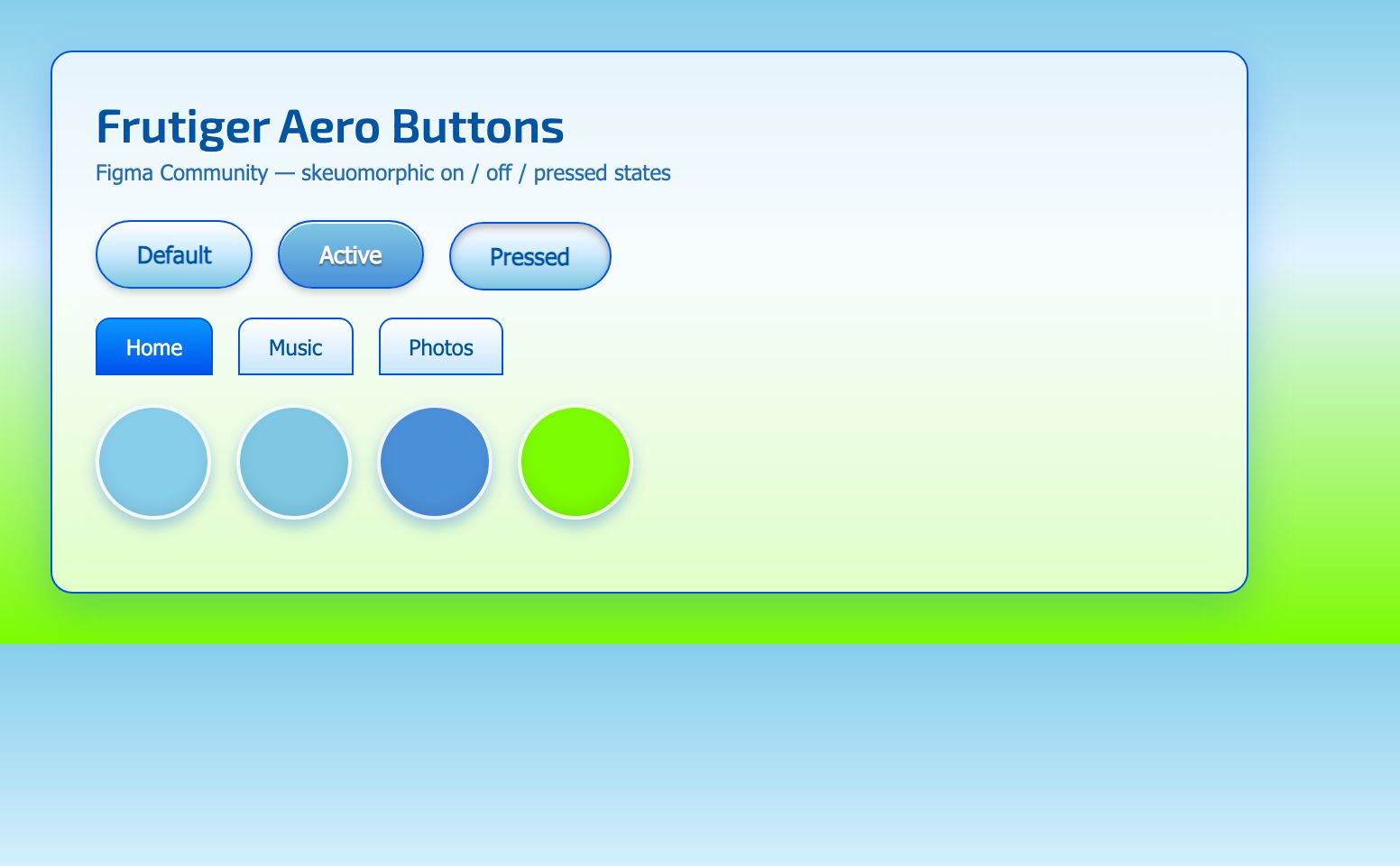 Frutiger Aero Buttons

Figma Community — skeuomorphic on / off / pressed states

Default Active Pressed

Home Music Photos